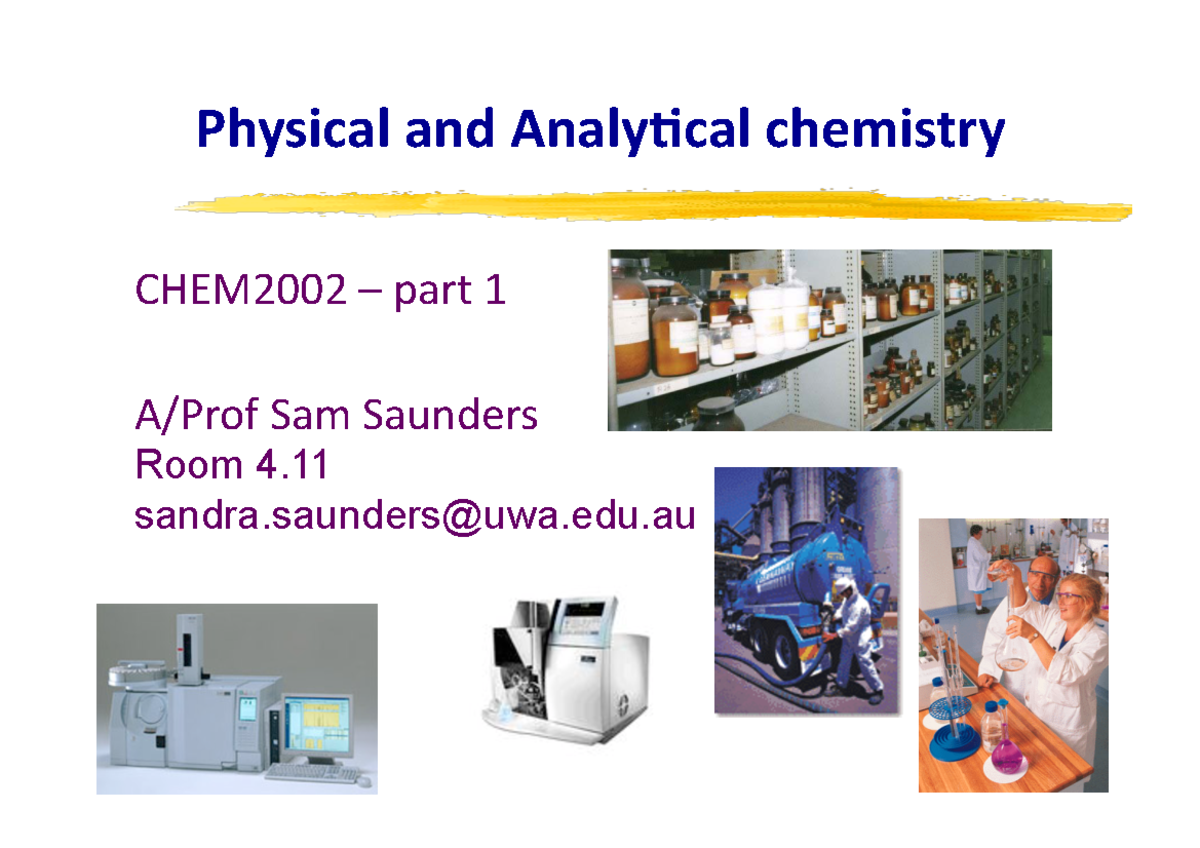 Physical and Analytical chemistry

CHEM2002 – part 1

A/Prof Sam Saunders
Room 4.11
sandra.saunders@uwa.edu.au